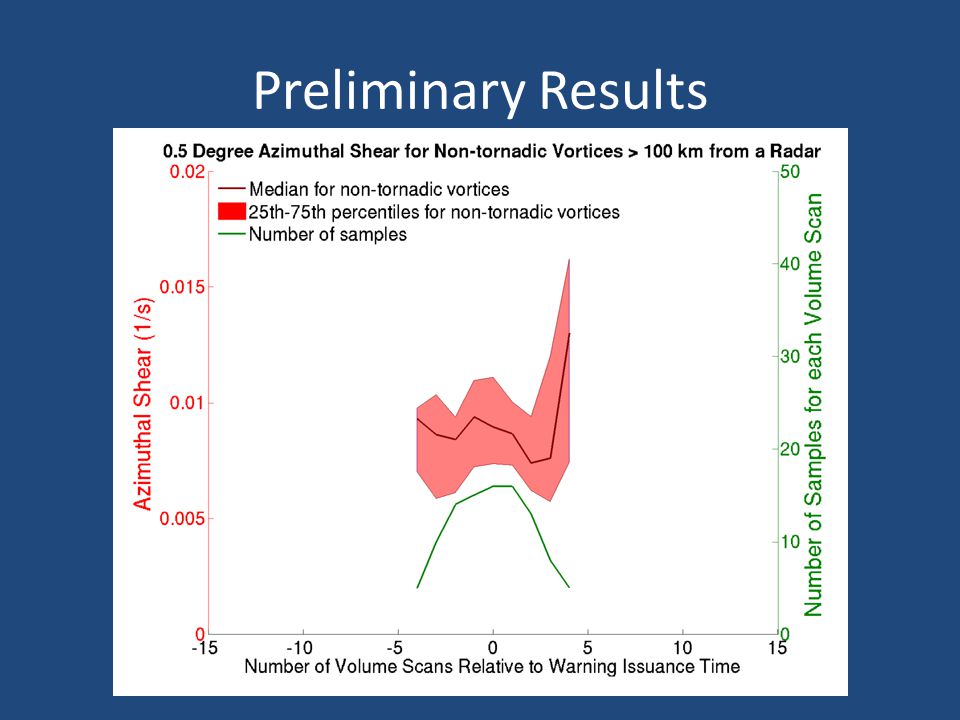 Preliminary Results

0.5 Degree Azimuthal Shear for Non-tornadic Vortices > 100 km from a Radar

Median for non-tornadic vortices
25th-75th percentiles for non-tornadic vortices
Number of samples

Azimuthal Shear (1/s)

0.02
0.015
0.01
0.005
0

Number of Samples for each Volume Scan

50
40
30
20
10
0

-15 -10 -5 0 5 10 15

Number of Volume Scans Relative to Warning Issuance Time